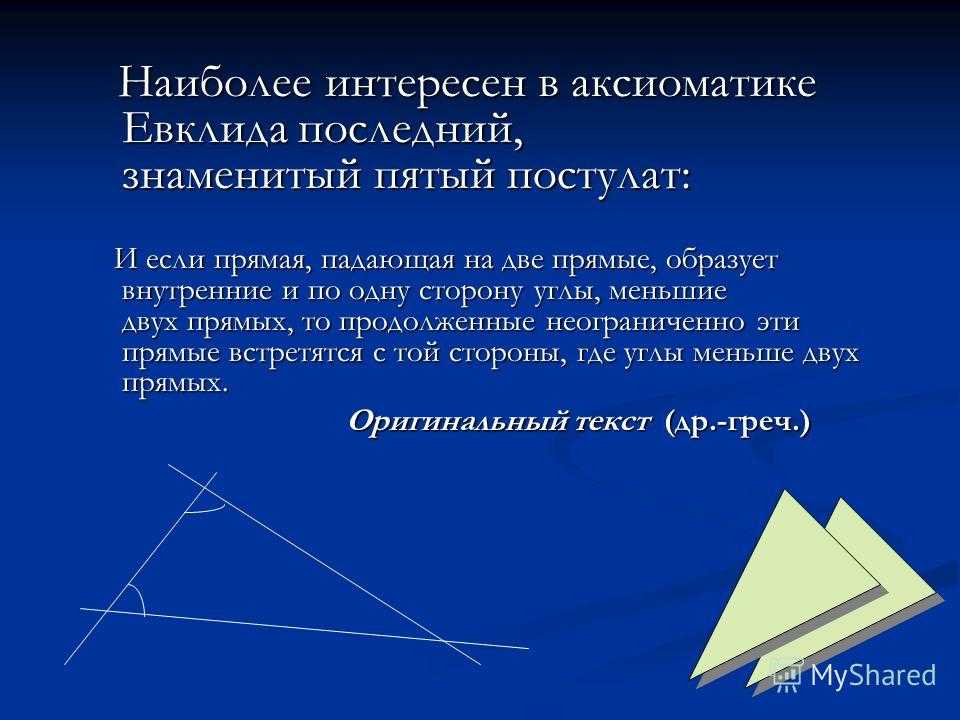 Наиболее интересен в аксиоматике Евклида последний, знаменитый пятый постулат:

И если прямая, падающая на две прямые, образует внутренние и по одну сторону углы, меньшие двух прямых, то продолженные неограниченно эти прямые встретятся с той стороны, где углы меньше двух прямых.

Оригинальный текст (др.-греч.)

MyShared